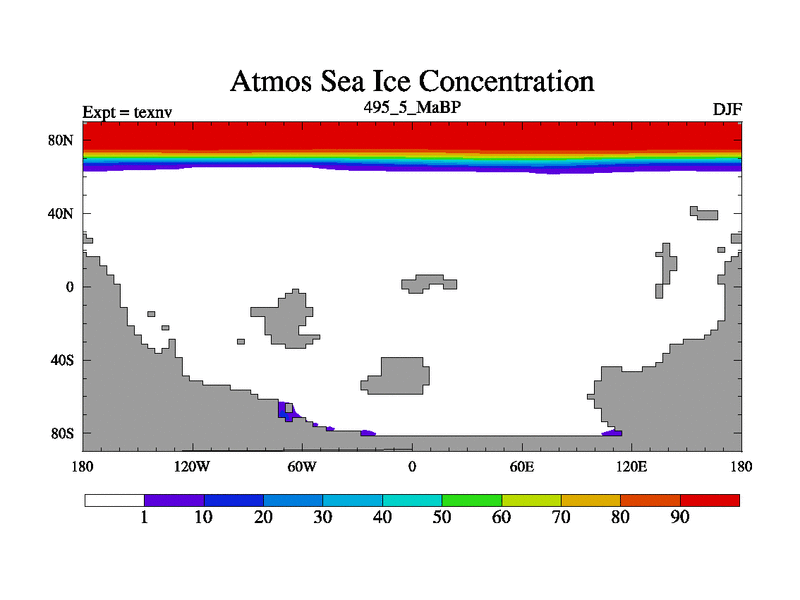 Atmos Sea Ice Concentration

Expt = texnv

495_5_MaBP

DJF

80N
40N
0
40S
80S

180
120W
60W
0
60E
120E
180

1
10
20
30
40
50
60
70
80
90